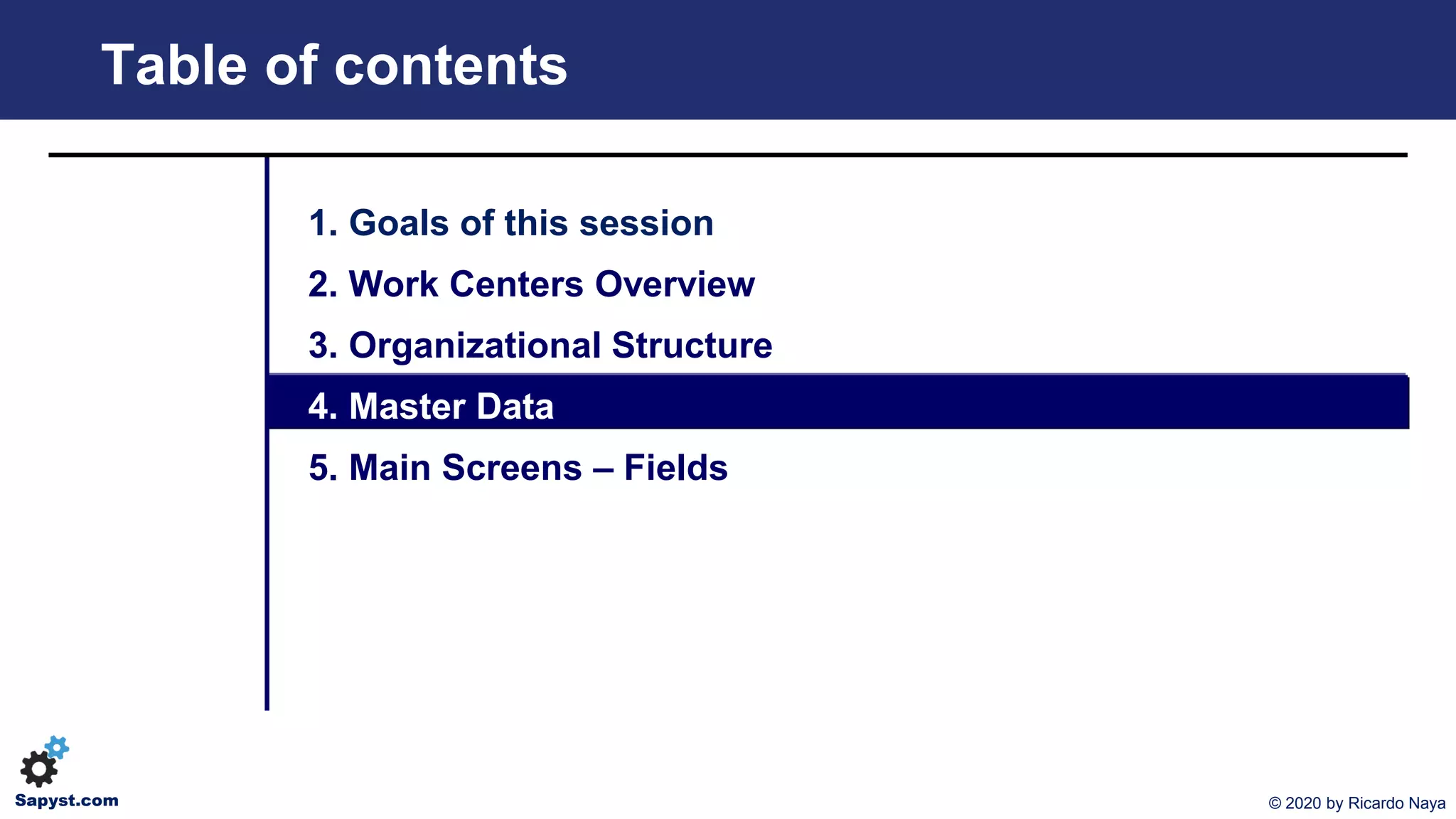 Table of contents

1. Goals of this session
2. Work Centers Overview
3. Organizational Structure
4. Master Data
5. Main Screens – Fields

Sapyst.com

© 2020 by Ricardo Naya